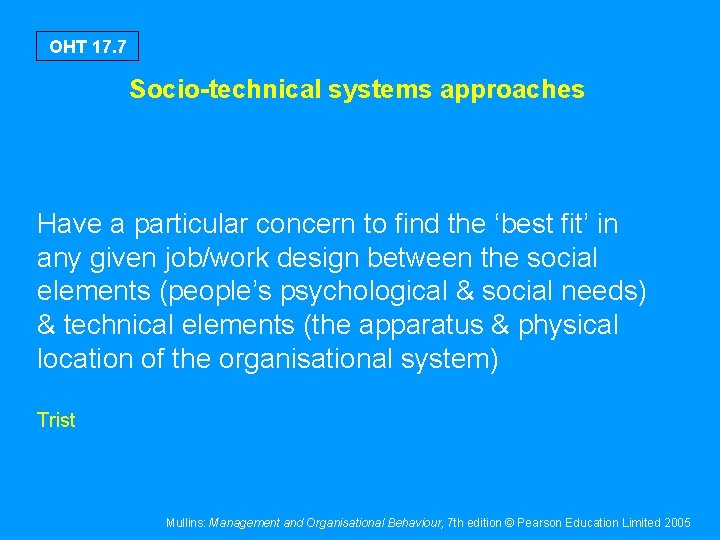 OHT 17.7

Socio-technical systems approaches

Have a particular concern to find the ‘best fit’ in any given job/work design between the social elements (people’s psychological & social needs) & technical elements (the apparatus & physical location of the organisational system)

Trist

Mullins: Management and Organisational Behaviour, 7th edition © Pearson Education Limited 2005